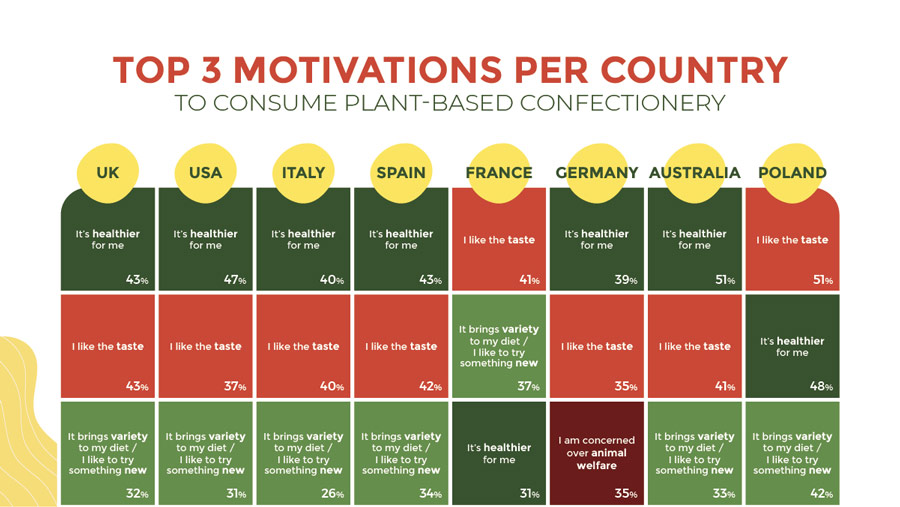 TOP 3 MOTIVATIONS PER COUNTRY
TO CONSUME PLANT-BASED CONFECTIONERY

| UK | USA | ITALY | SPAIN | FRANCE | GERMANY | AUSTRALIA | POLAND |
|---|---|---|---|---|---|---|---|
| It's healthier for me 43% | It's healthier for me 47% | It's healthier for me 40% | It's healthier for me 43% | I like the taste 41% | It's healthier for me 39% | It's healthier for me 51% | I like the taste 51% |
| I like the taste 43% | I like the taste 37% | I like the taste 40% | I like the taste 42% | It brings variety to my diet / I like to try something new 37% | I like the taste 35% | I like the taste 41% | It's healthier for me 48% |
| It brings variety to my diet / I like to try something new 32% | It brings variety to my diet / I like to try something new 31% | It brings variety to my diet / I like to try something new 26% | It brings variety to my diet / I like to try something new 34% | It's healthier for me 31% | I am concerned over animal welfare 35% | It brings variety to my diet / I like to try something new 33% | It brings variety to my diet / I like to try something new 42% |